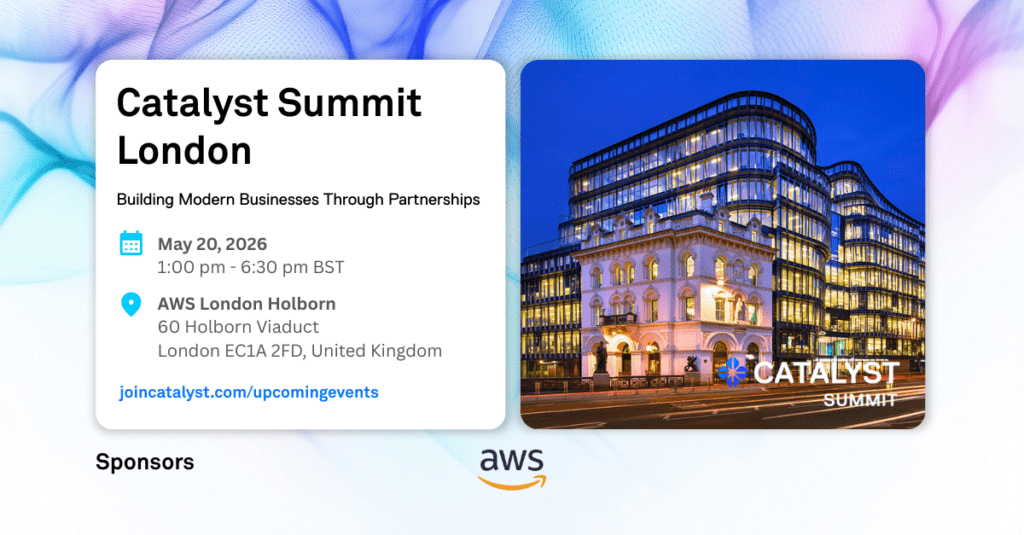 Catalyst Summit London

Building Modern Businesses Through Partnerships

May 20, 2026
1:00 pm - 6:30 pm BST

AWS London Holborn
60 Holborn Viaduct
London EC1A 2FD, United Kingdom

joincatalyst.com/upcomingevents

CATALYST
SUMMIT

Sponsors

aws